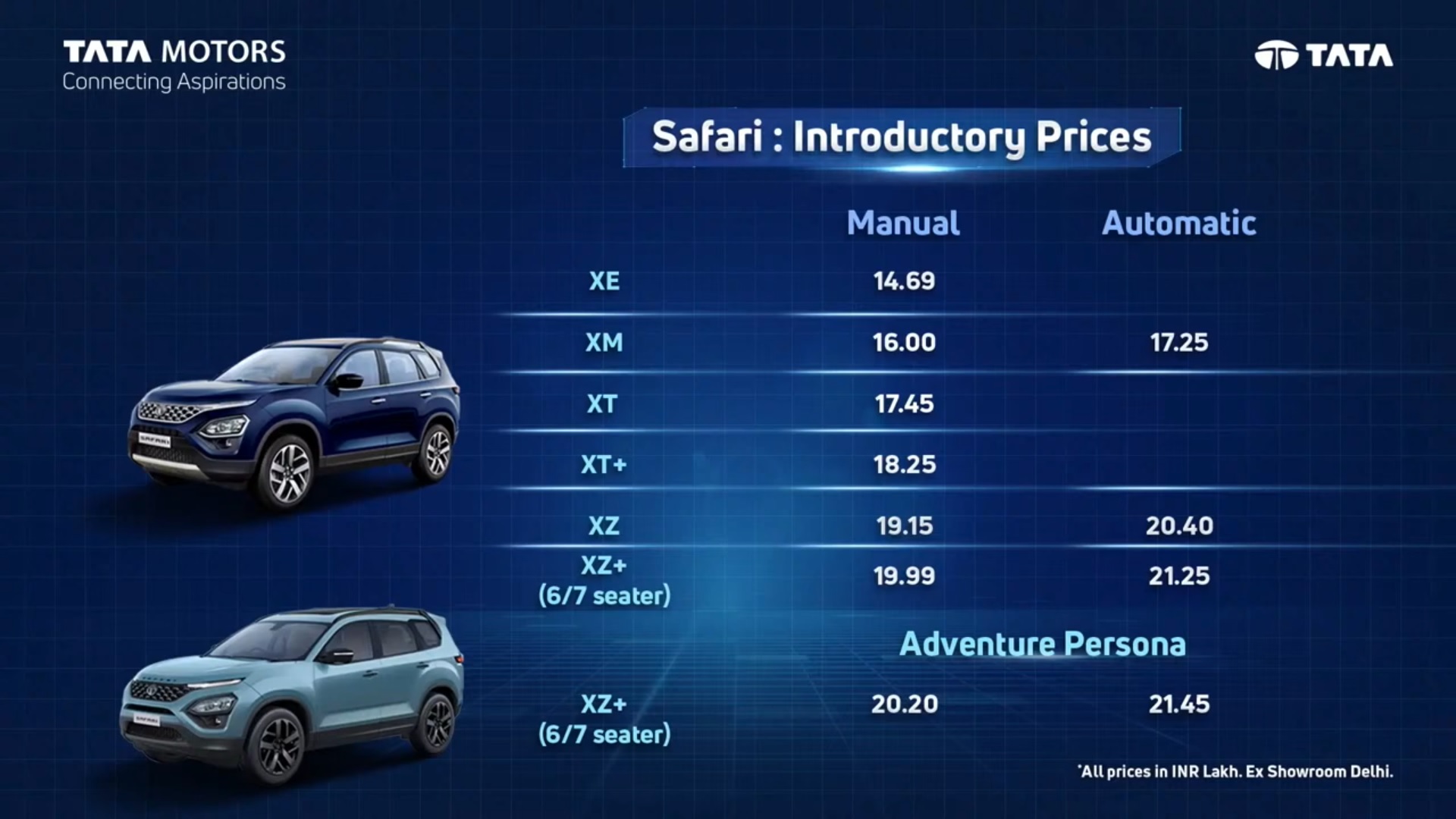 TATA MOTORS
Connecting Aspirations

TATA

Safari : Introductory Prices

| | Manual | Automatic |
|---|---|---|
| XE | 14.69 | |
| XM | 16.00 | 17.25 |
| XT | 17.45 | |
| XT+ | 18.25 | |
| XZ | 19.15 | 20.40 |
| XZ+ (6/7 seater) | 19.99 | 21.25 |

Adventure Persona

| | | |
|---|---|---|
| XZ+ (6/7 seater) | 20.20 | 21.45 |

*All prices in INR Lakh. Ex Showroom Delhi.